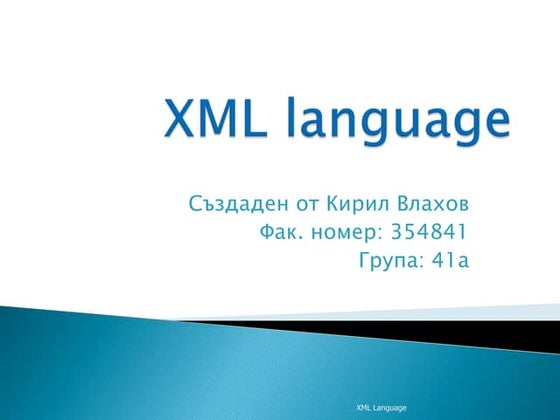 XML language

Създаден от Кирил Влахов
Фак. номер: 354841
Група: 41а

XML Language